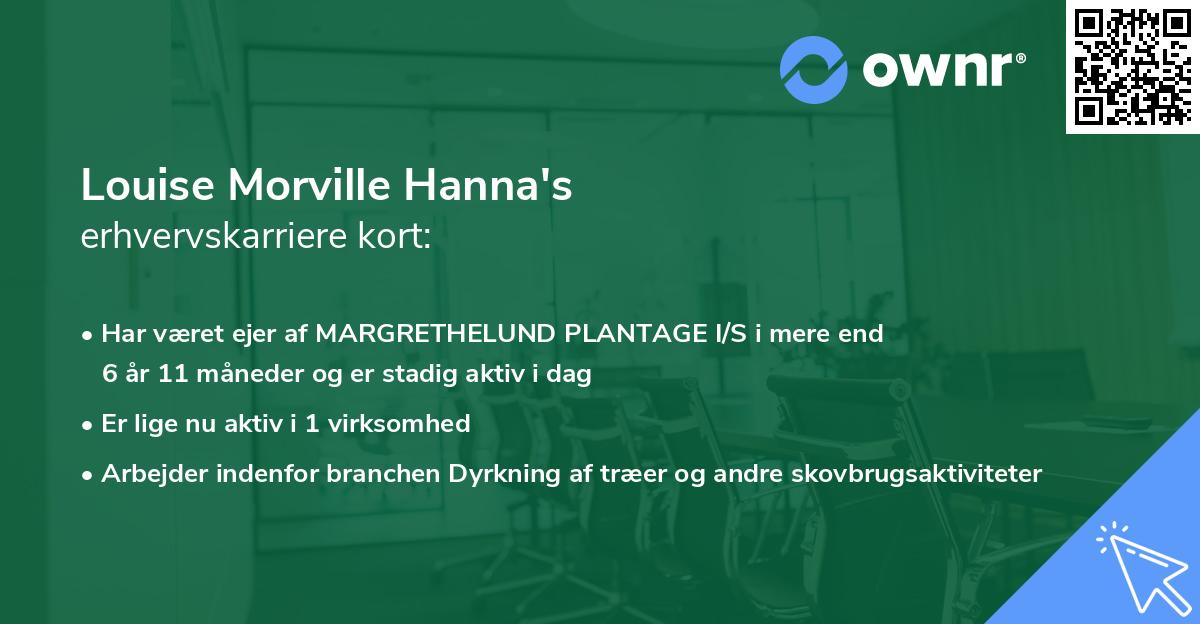 ownr®

Louise Morville Hanna's
erhvervskarriere kort:

• Har været ejer af MARGRETHELUND PLANTAGE I/S i mere end 6 år 11 måneder og er stadig aktiv i dag

• Er lige nu aktiv i 1 virksomhed

• Arbejder indenfor branchen Dyrkning af træer og andre skovbrugsaktiviteter